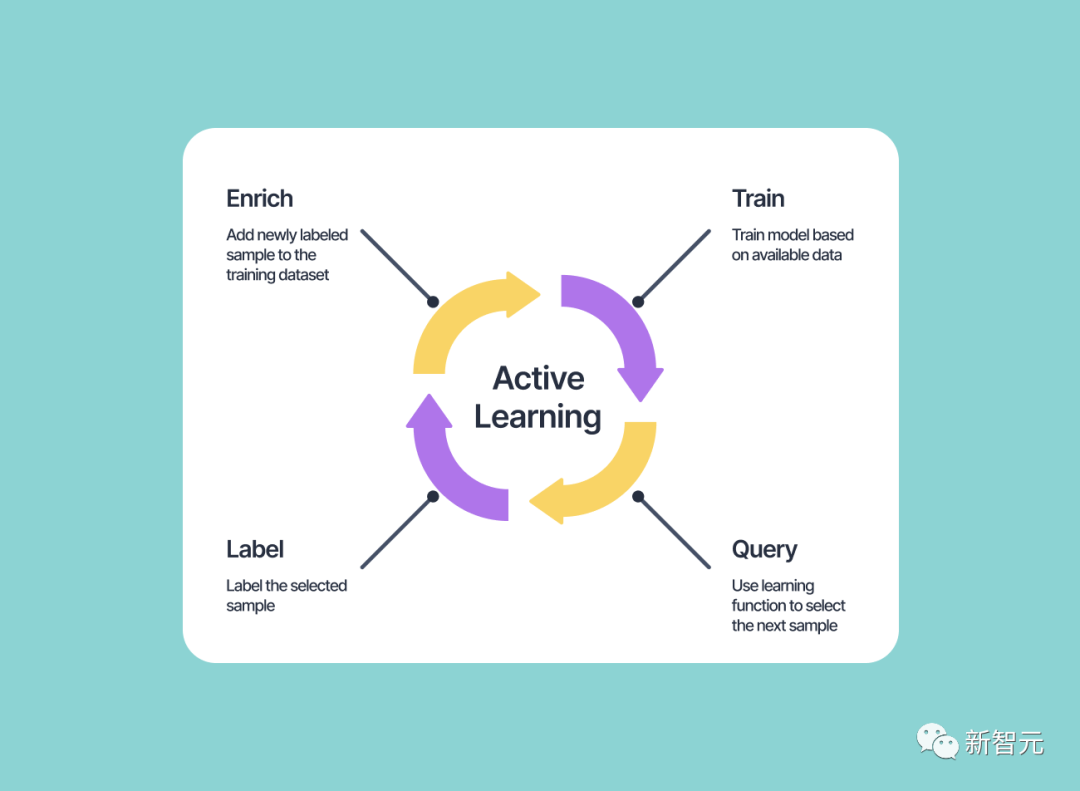 Enrich

Add newly labeled sample to the training dataset

Train

Train model based on available data

Active Learning

Label

Label the selected sample

Query

Use learning function to select the next sample

新智元